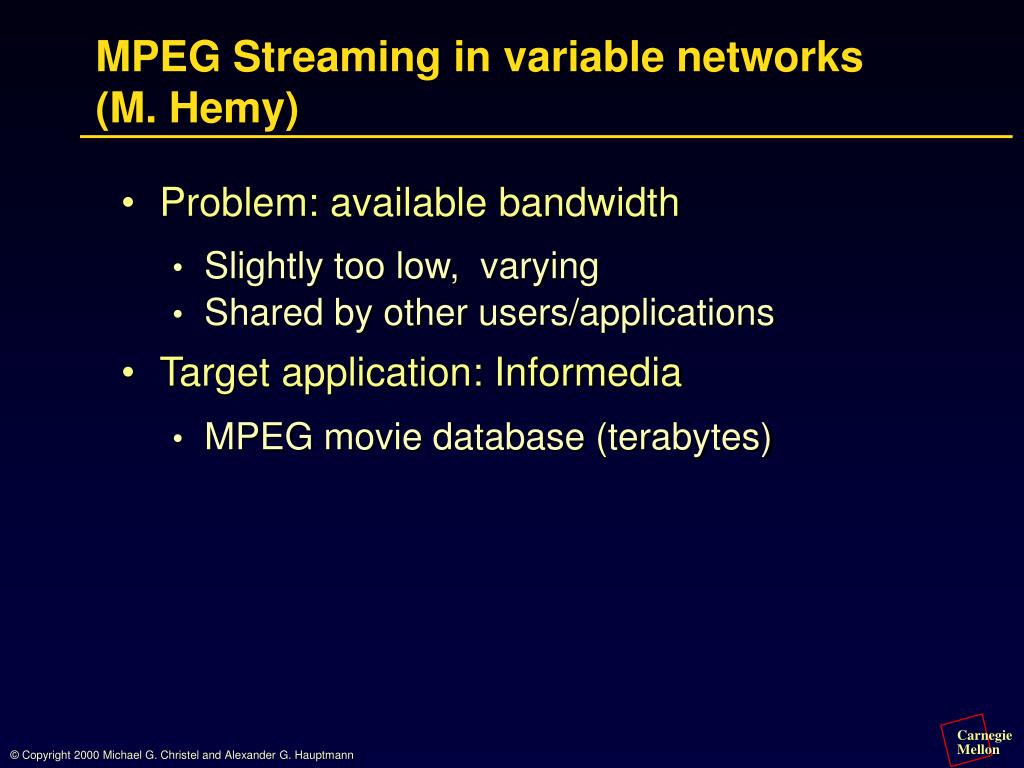 MPEG Streaming in variable networks (M. Hemy)

• Problem: available bandwidth
  • Slightly too low, varying
  • Shared by other users/applications
• Target application: Informedia
  • MPEG movie database (terabytes)

© Copyright 2000 Michael G. Christel and Alexander G. Hauptmann

Carnegie Mellon